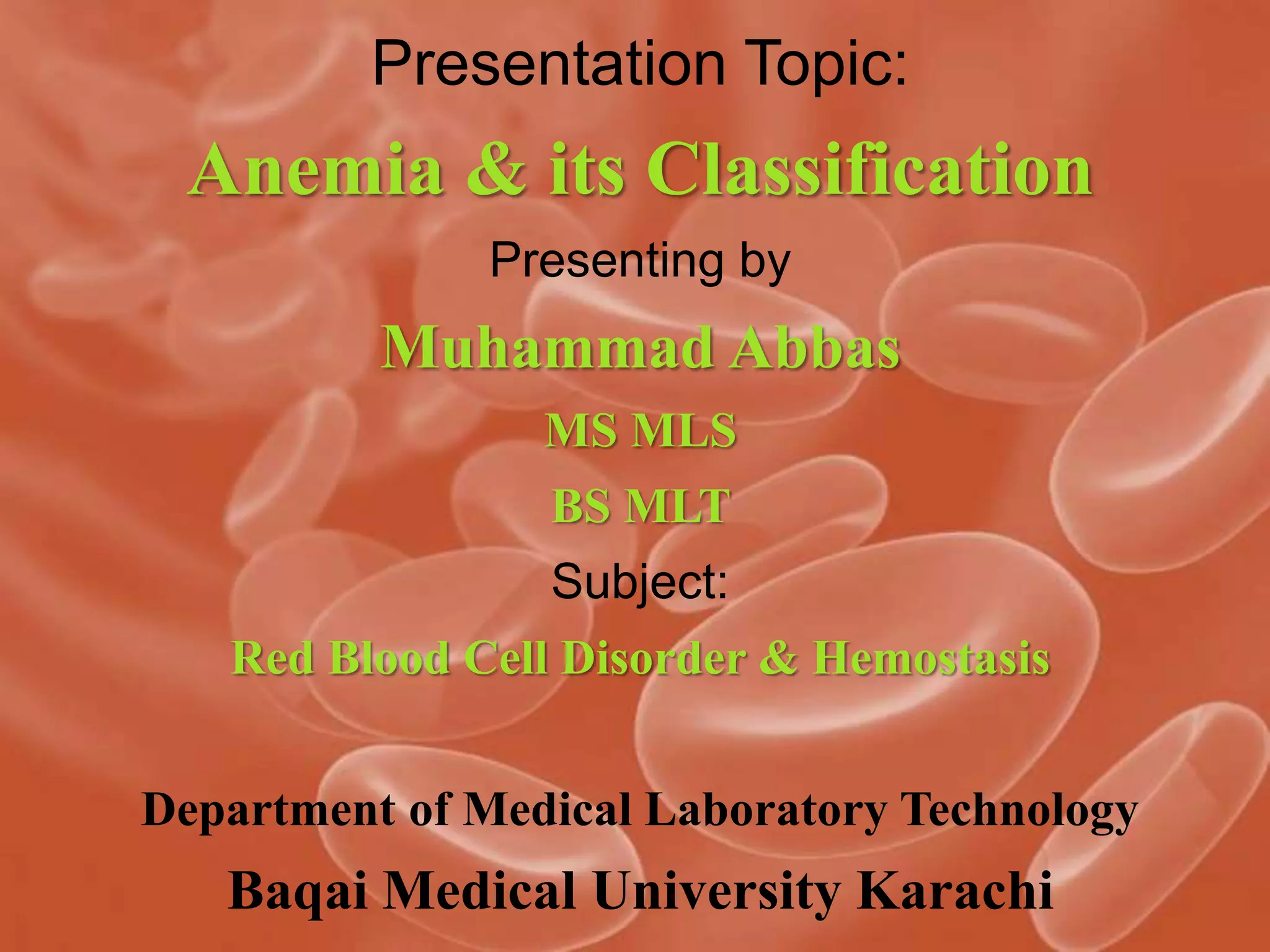 Presentation Topic:

Anemia & its Classification

Presenting by

Muhammad Abbas

MS MLS

BS MLT

Subject:

Red Blood Cell Disorder & Hemostasis

Department of Medical Laboratory Technology

Baqai Medical University Karachi